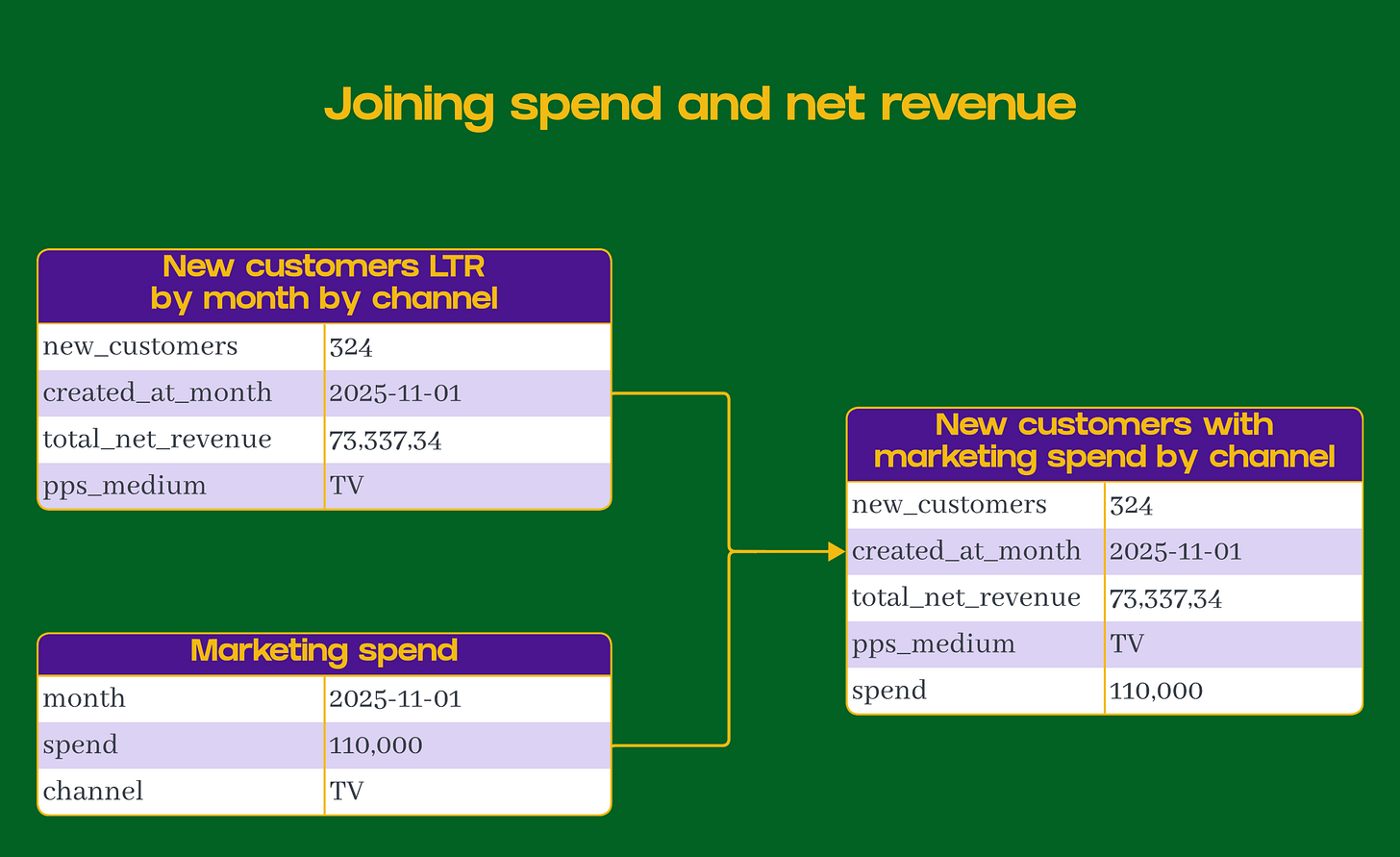 Joining spend and net revenue

| New customers LTR by month by channel | |
|---|---|
| new_customers | 324 |
| created_at_month | 2025-11-01 |
| total_net_revenue | 73,337,34 |
| pps_medium | TV |

| Marketing spend | |
|---|---|
| month | 2025-11-01 |
| spend | 110,000 |
| channel | TV |

| New customers with marketing spend by channel | |
|---|---|
| new_customers | 324 |
| created_at_month | 2025-11-01 |
| total_net_revenue | 73,337,34 |
| pps_medium | TV |
| spend | 110,000 |